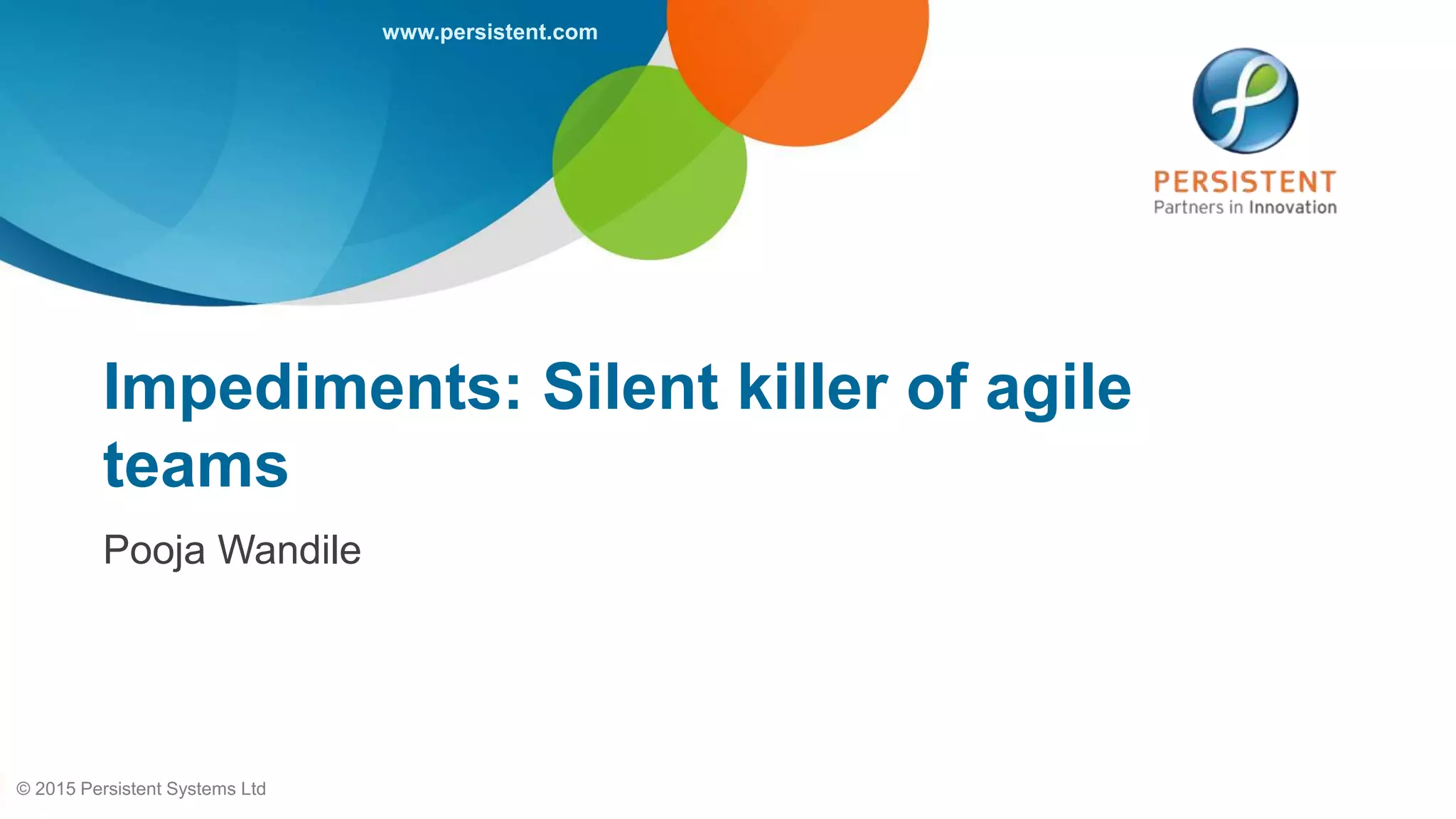 www.persistent.com

PERSISTENT
Partners in Innovation

Impediments: Silent killer of agile teams

Pooja Wandile

© 2015 Persistent Systems Ltd